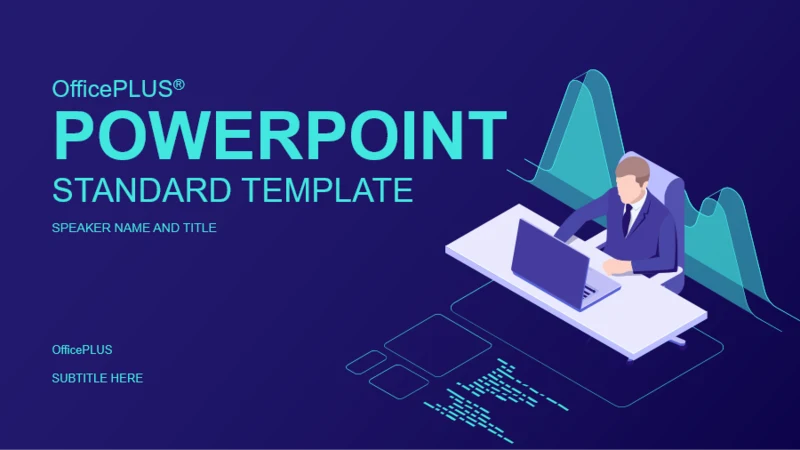 OfficePLUS®

POWERPOINT

STANDARD TEMPLATE

SPEAKER NAME AND TITLE

OfficePLUS

SUBTITLE HERE